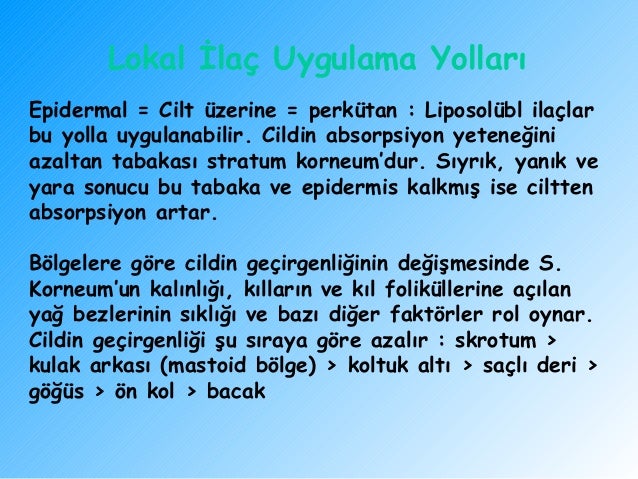 Lokal İlaç Uygulama Yolları

Epidermal = Cilt üzerine = perkütan : Liposolübl ilaçlar bu yolla uygulanabilir. Cildin absorpsiyon yeteneğini azaltan tabakası stratum korneum'dur. Sıyrık, yanık ve yara sonucu bu tabaka ve epidermis kalkmış ise ciltten absorpsiyon artar.

Bölgelere göre cildin geçirgenliğinin değişmesinde S. Korneum'un kalınlığı, kılların ve kıl foliküllerine açılan yağ bezlerinin sıklığı ve bazı diğer faktörler rol oynar. Cildin geçirgenliği şu sıraya göre azalır : skrotum > kulak arkası (mastoid bölge) > koltuk altı > saçlı deri > göğüs > ön kol > bacak